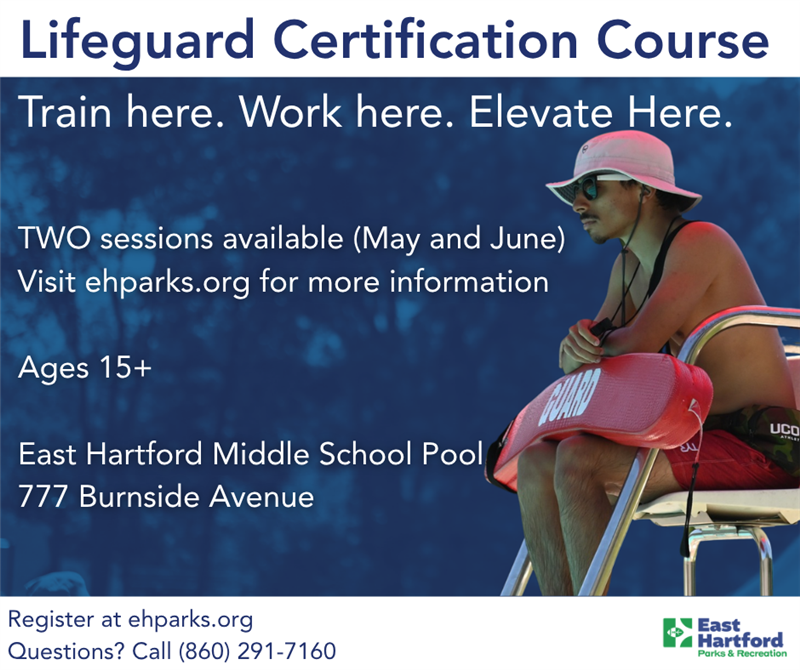 Lifeguard Certification Course

Train here. Work here. Elevate Here.

TWO sessions available (May and June)
Visit ehparks.org for more information

Ages 15+

East Hartford Middle School Pool
777 Burnside Avenue

GUARD

UCO

Register at ehparks.org
Questions? Call (860) 291-7160

East Hartford
Parks & Recreation